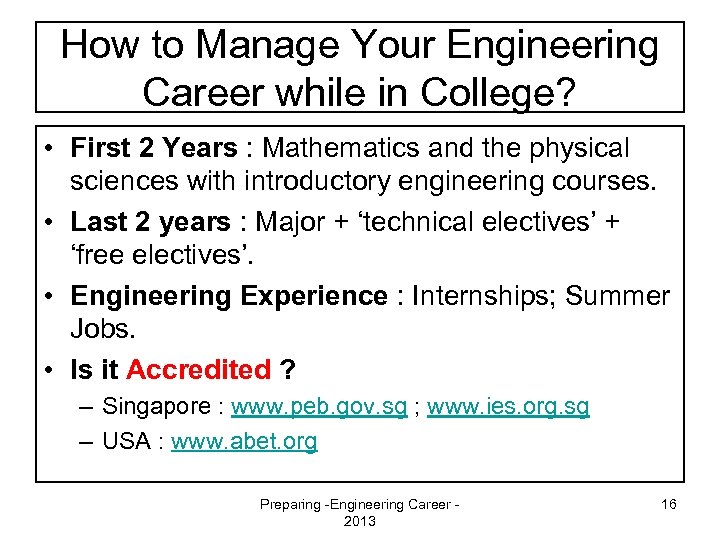 How to Manage Your Engineering Career while in College?

• First 2 Years : Mathematics and the physical sciences with introductory engineering courses.

• Last 2 years : Major + ‘technical electives’ + ‘free electives’.

• Engineering Experience : Internships; Summer Jobs.

• Is it Accredited ?

– Singapore : www.peb.gov.sg ; www.ies.org.sg

– USA : www.abet.org

Preparing -Engineering Career - 2013

16